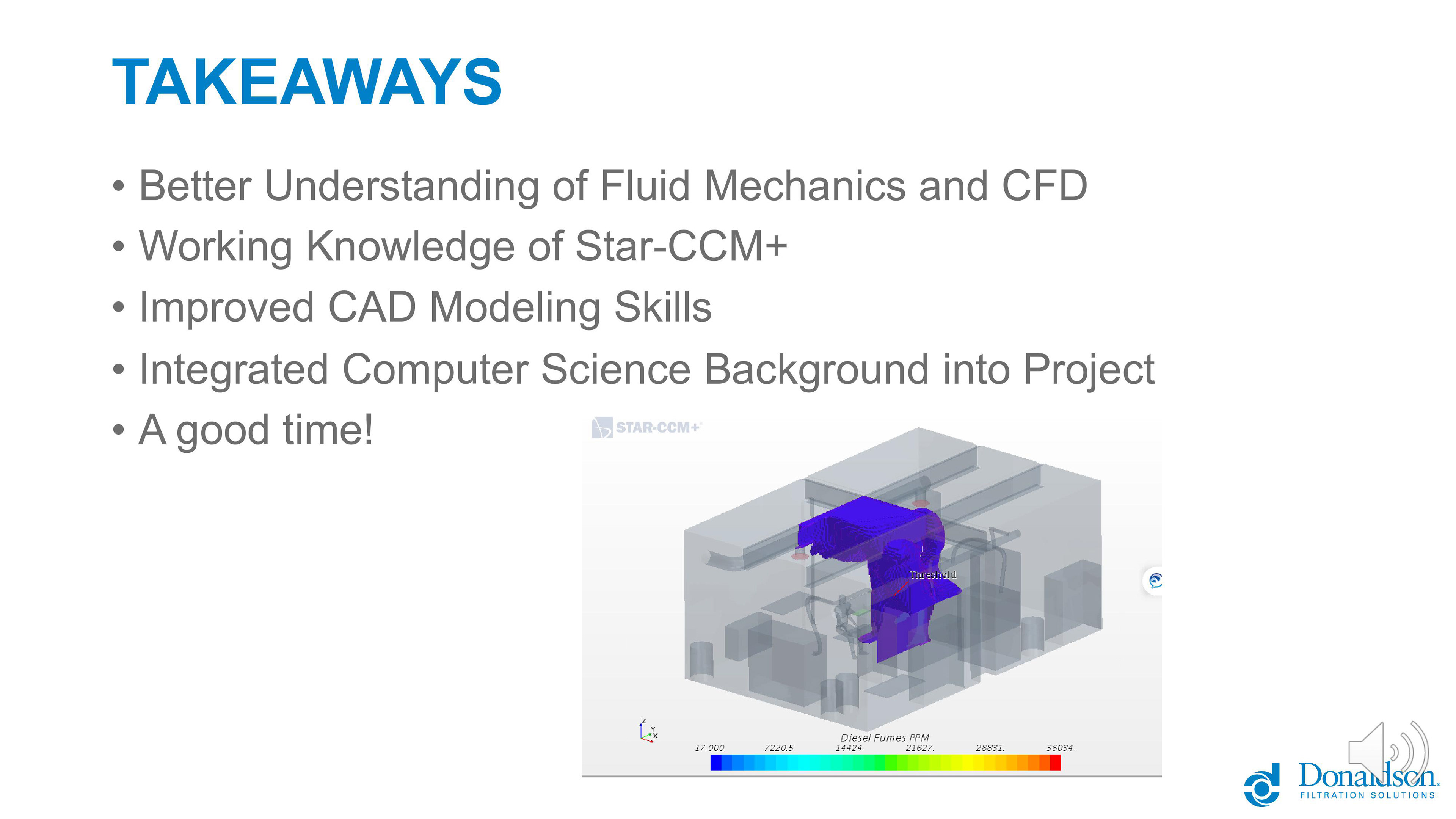 TAKEAWAYS

• Better Understanding of Fluid Mechanics and CFD
• Working Knowledge of Star-CCM+
• Improved CAD Modeling Skills
• Integrated Computer Science Background into Project
• A good time!

STAR-CCM+

Threshold

Z Y X

Diesel Fumes PPM
17.000 7220.5 14424. 21627. 28831. 36034.

Donaldson.
FILTRATION SOLUTIONS